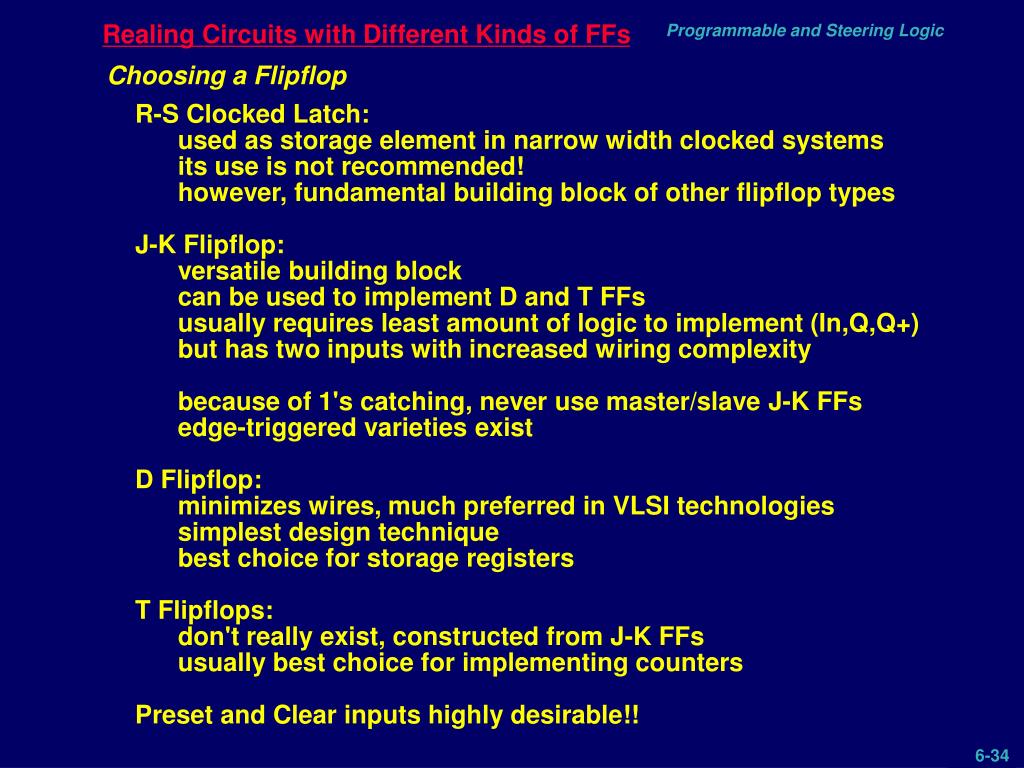 Realing Circuits with Different Kinds of FFs

Programmable and Steering Logic

Choosing a Flipflop

R-S Clocked Latch:
used as storage element in narrow width clocked systems
its use is not recommended!
however, fundamental building block of other flipflop types

J-K Flipflop:
versatile building block
can be used to implement D and T FFs
usually requires least amount of logic to implement (In,Q,Q+)
but has two inputs with increased wiring complexity

because of 1's catching, never use master/slave J-K FFs
edge-triggered varieties exist

D Flipflop:
minimizes wires, much preferred in VLSI technologies
simplest design technique
best choice for storage registers

T Flipflops:
don't really exist, constructed from J-K FFs
usually best choice for implementing counters

Preset and Clear inputs highly desirable!!

6-34